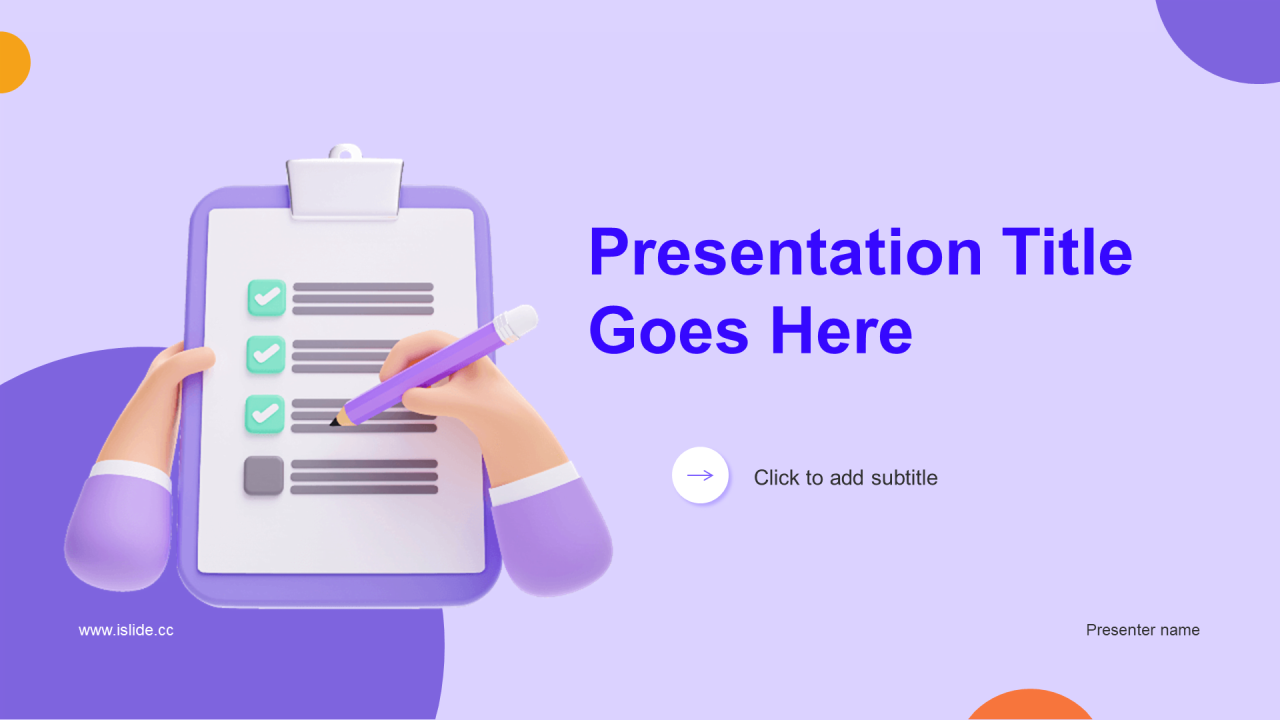 Presentation Title Goes Here

Click to add subtitle

www.islide.cc

Presenter name